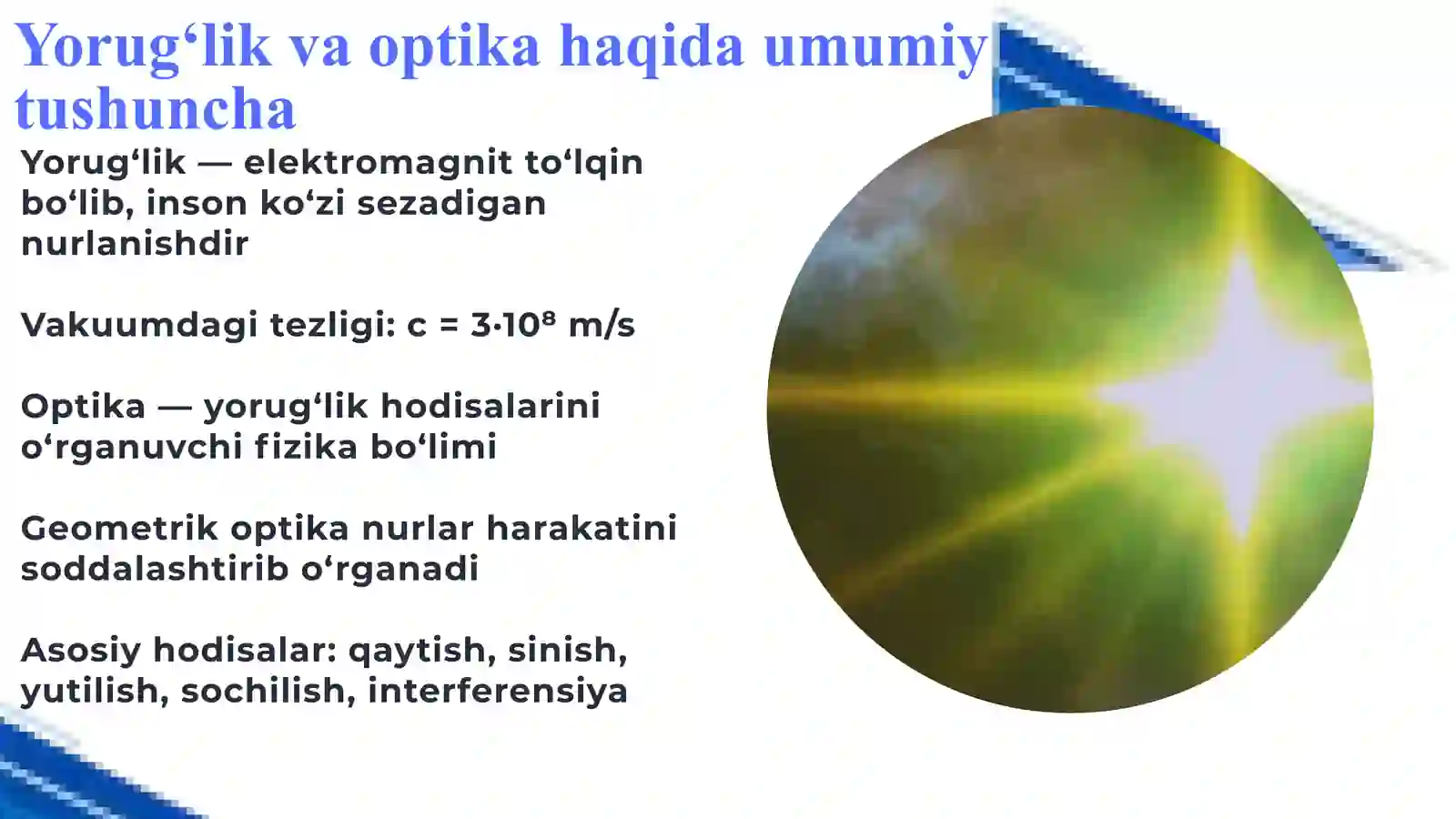 Yorug‘lik va optika haqida umumiy tushuncha

Yorug‘lik — elektromagnit to‘lqin bo‘lib, inson ko‘zi sezadigan nurlanishdir

Vakuumdagi tezligi: $c = 3 \cdot 10^8$ m/s

Optika — yorug‘lik hodisalarini o‘rganuvchi fizika bo‘limi

Geometrik optika nurlar harakatini soddalashtirib o‘rganadi

Asosiy hodisalar: qaytish, sinish, yutilish, sochilish, interferensiya